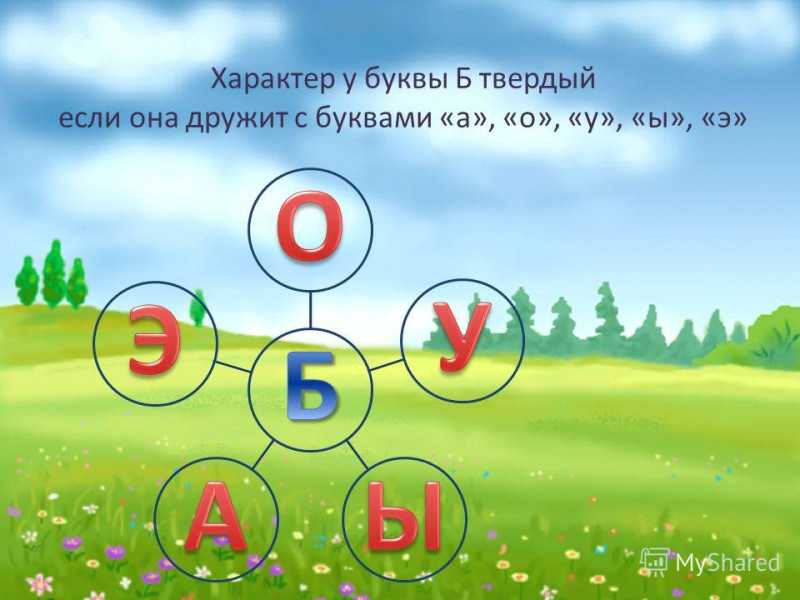 Характер у буквы Б твердый
если она дружит с буквами «а», «о», «у», «ы», «э»

О

Э

У

Б

А

Ы

MyShared